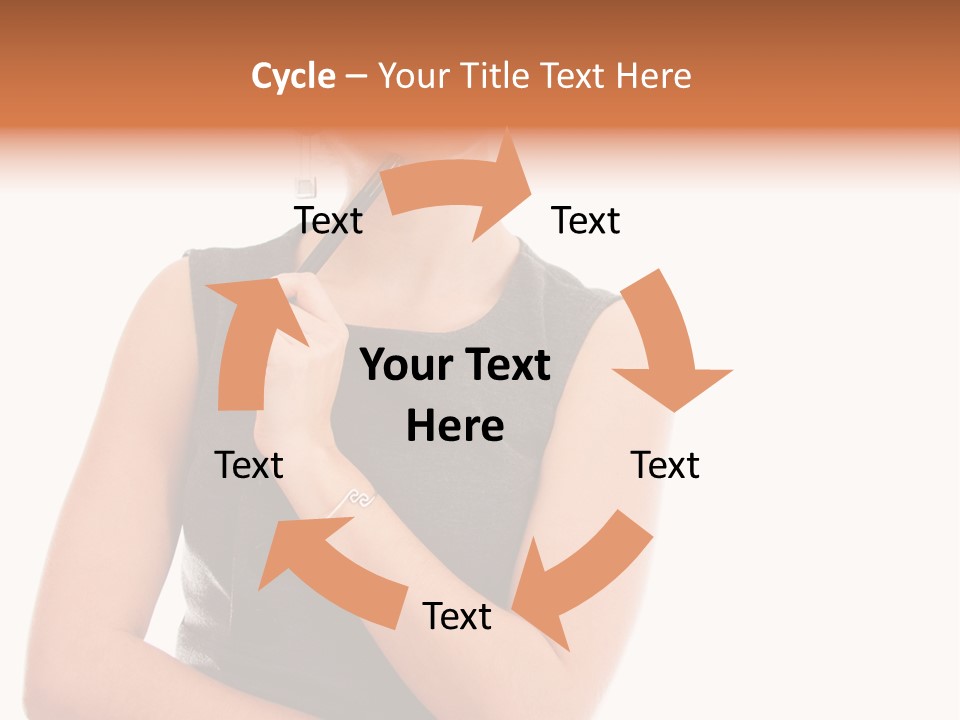 Cycle – Your Title Text Here

Text

Text

Your Text Here

Text

Text

Text